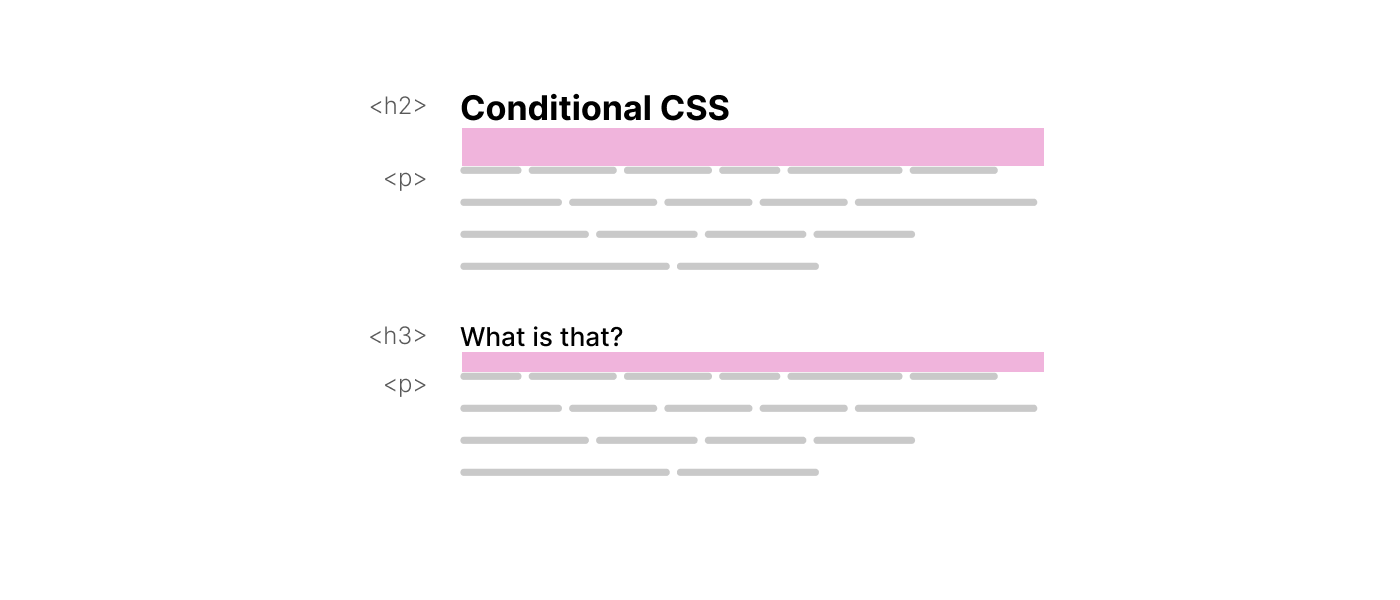 <h2> Conditional CSS

<p>

<h3> What is that?

<p>